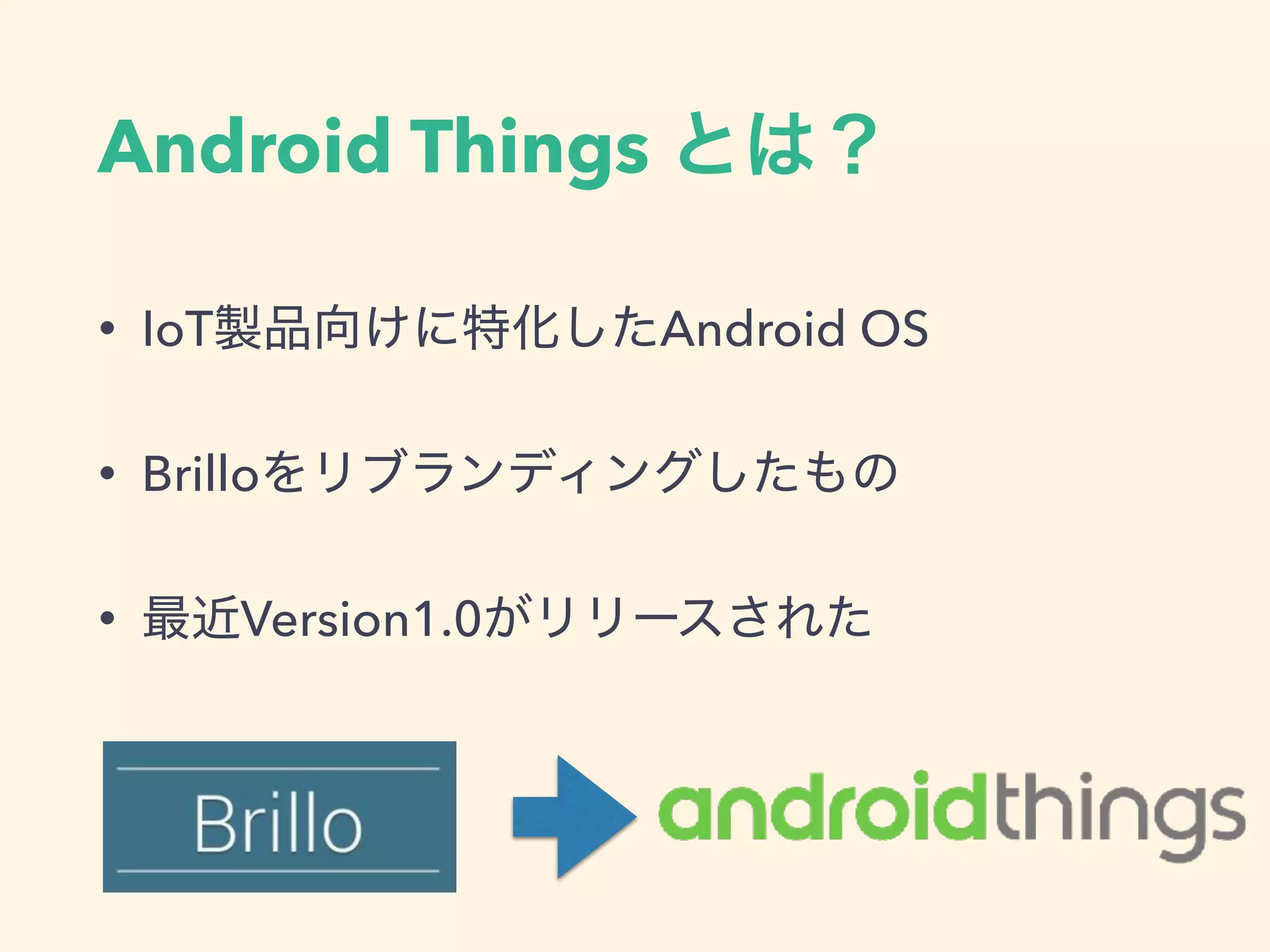 Android Things とは？

• IoT製品向けに特化したAndroid OS

• Brilloをリブランディングしたもの

• 最近Version1.0がリリースされた

Brillo

androidthings